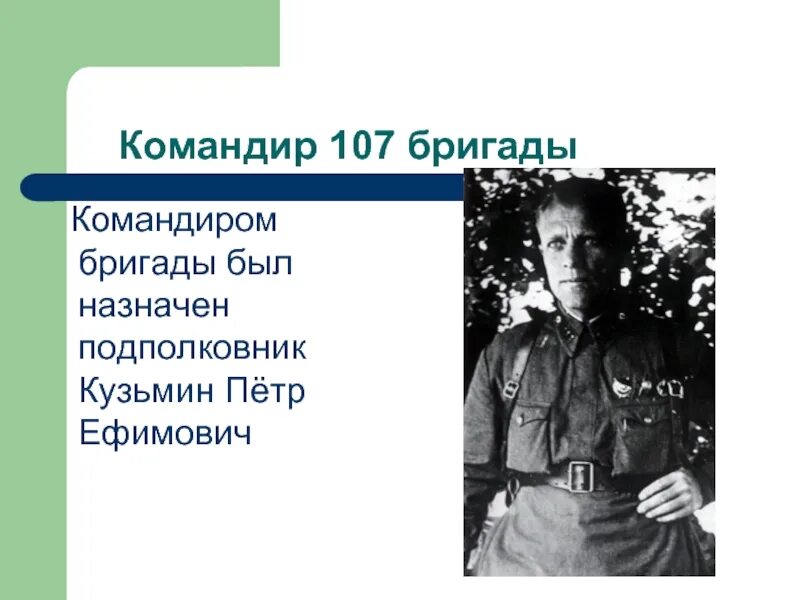 Командир 107 бригады

Командиром бригады был назначен подполковник Кузьмин Пётр Ефимович